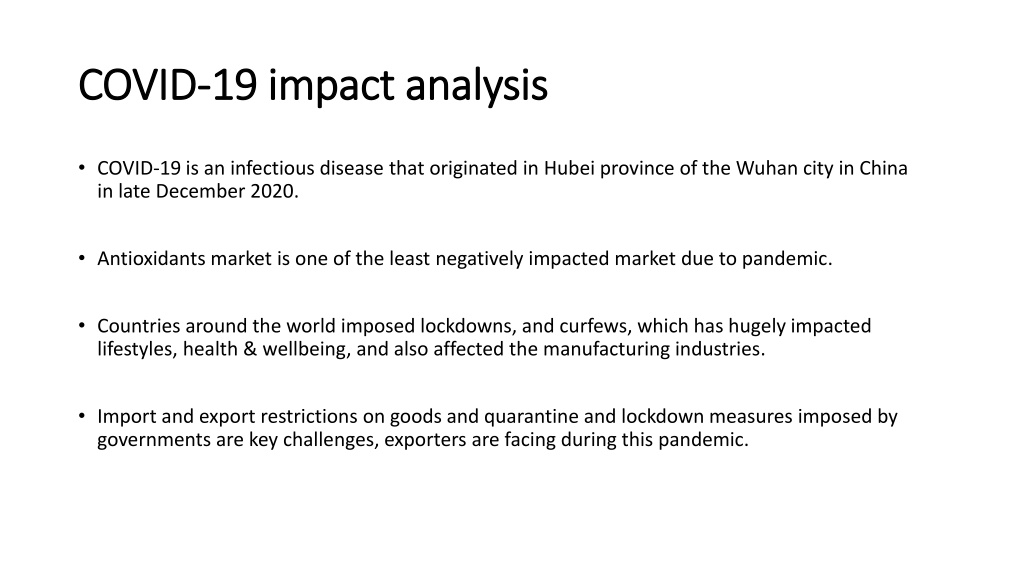 COVID-19 impact analysis

• COVID-19 is an infectious disease that originated in Hubei province of the Wuhan city in China in late December 2020.

• Antioxidants market is one of the least negatively impacted market due to pandemic.

• Countries around the world imposed lockdowns, and curfews, which has hugely impacted lifestyles, health & wellbeing, and also affected the manufacturing industries.

• Import and export restrictions on goods and quarantine and lockdown measures imposed by governments are key challenges, exporters are facing during this pandemic.